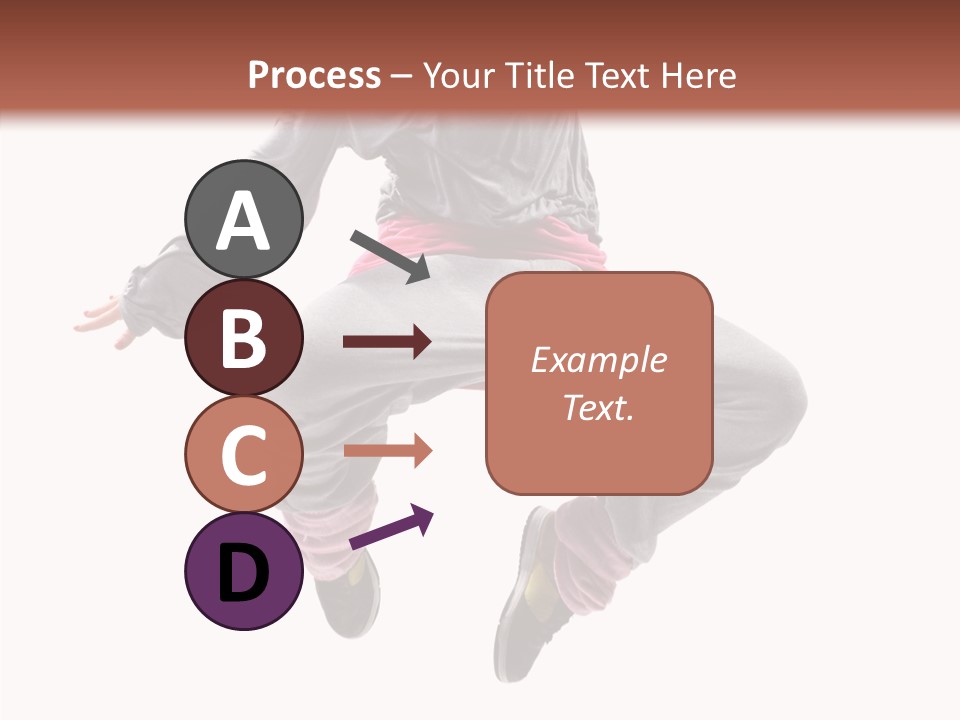 Process – Your Title Text Here

A

B

C

D

Example Text.